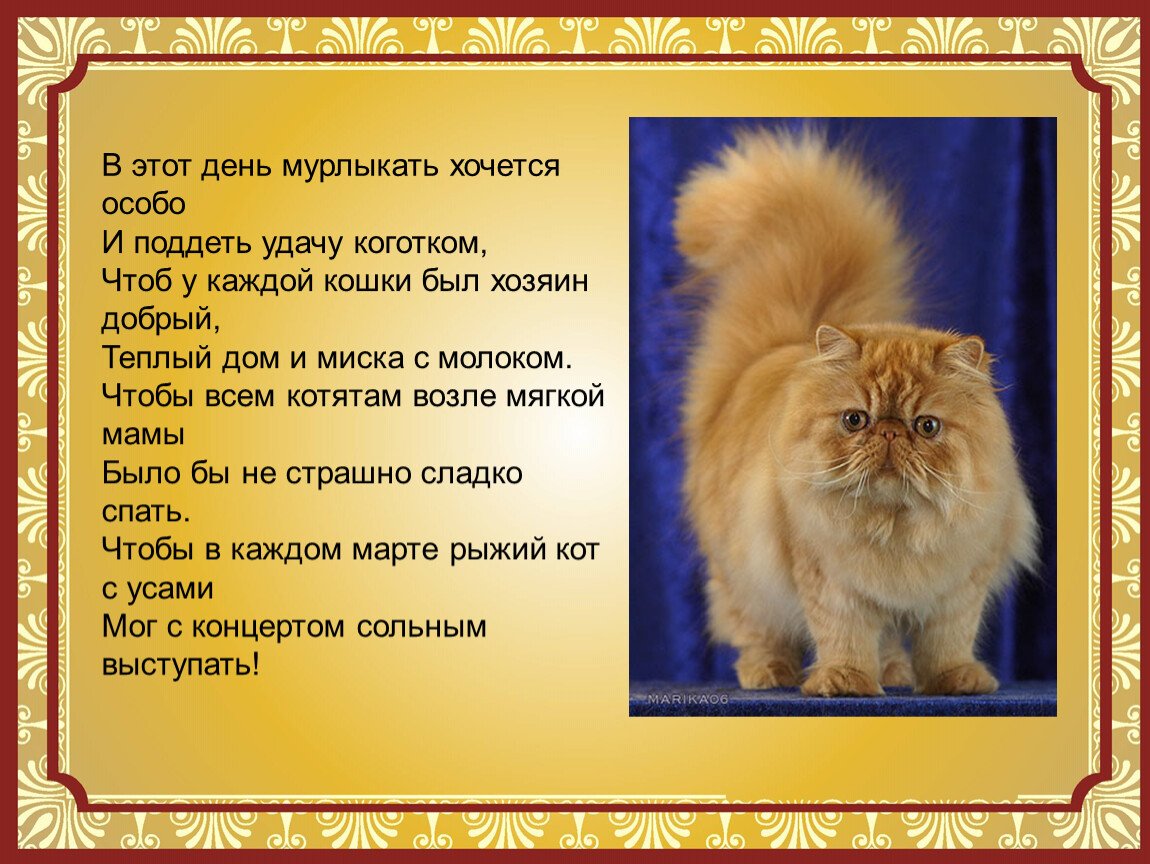 В этот день мурлыкать хочется особо
И поддеть удачу коготком,
Чтоб у каждой кошки был хозяин добрый,
Теплый дом и миска с молоком.
Чтобы всем котятам возле мягкой мамы
Было бы не страшно сладко спать.
Чтобы в каждом марте рыжий кот с усами
Мог с концертом сольным выступать!

MARIKA06